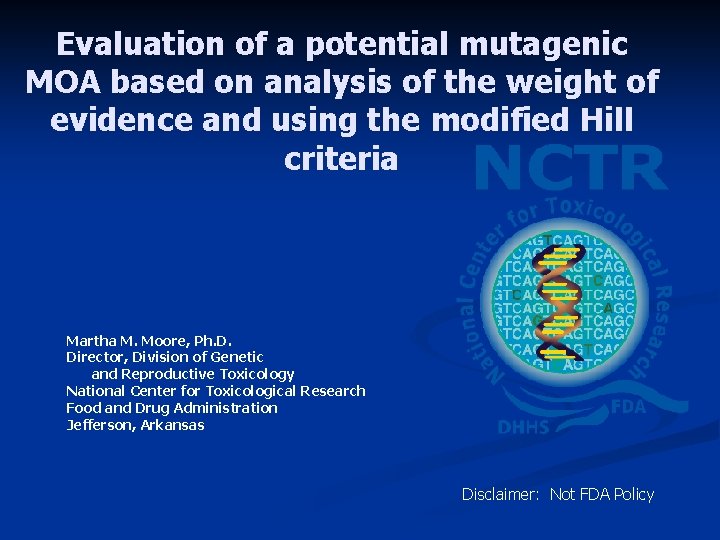 Evaluation of a potential mutagenic MOA based on analysis of the weight of evidence and using the modified Hill criteria

NCTR

National Center for Toxicological Research

DHHS FDA

Martha M. Moore, Ph.D.
Director, Division of Genetic
and Reproductive Toxicology
National Center for Toxicological Research
Food and Drug Administration
Jefferson, Arkansas

Disclaimer: Not FDA Policy